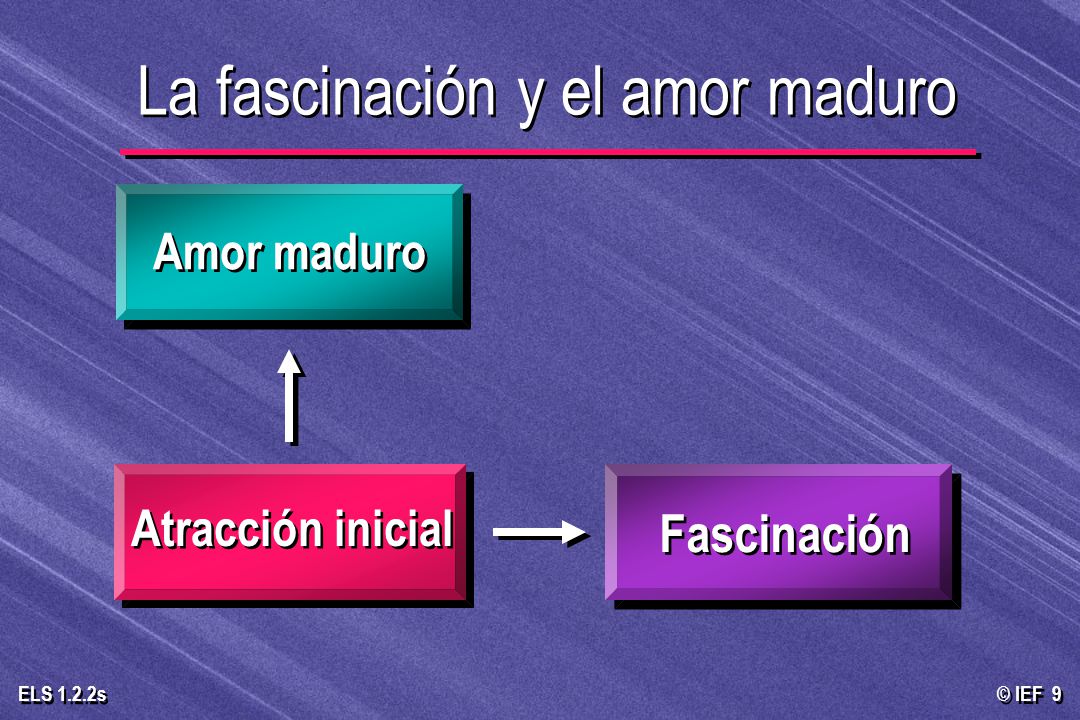 La fascinación y el amor maduro

Amor maduro

Atracción inicial

Fascinación

ELS 1.2.2s

© IEF 9